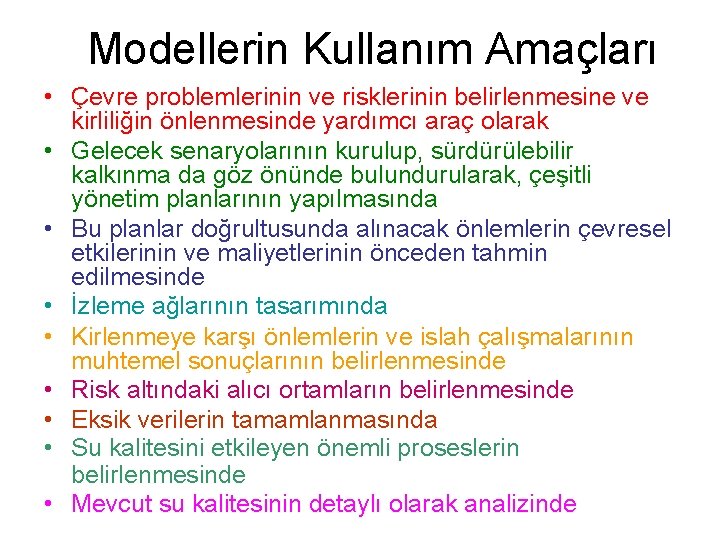 Modellerin Kullanım Amaçları

• Çevre problemlerinin ve risklerinin belirlenmesine ve kirliliğin önlenmesinde yardımcı araç olarak
• Gelecek senaryolarının kurulup, sürdürülebilir kalkınma da göz önünde bulundurularak, çeşitli yönetim planlarının yapılmasında
• Bu planlar doğrultusunda alınacak önlemlerin çevresel etkilerinin ve maliyetlerinin önceden tahmin edilmesinde
• İzleme ağlarının tasarımında
• Kirlenmeye karşı önlemlerin ve islah çalışmalarının muhtemel sonuçlarının belirlenmesinde
• Risk altındaki alıcı ortamların belirlenmesinde
• Eksik verilerin tamamlanmasında
• Su kalitesini etkileyen önemli proseslerin belirlenmesinde
• Mevcut su kalitesinin detaylı olarak analizinde